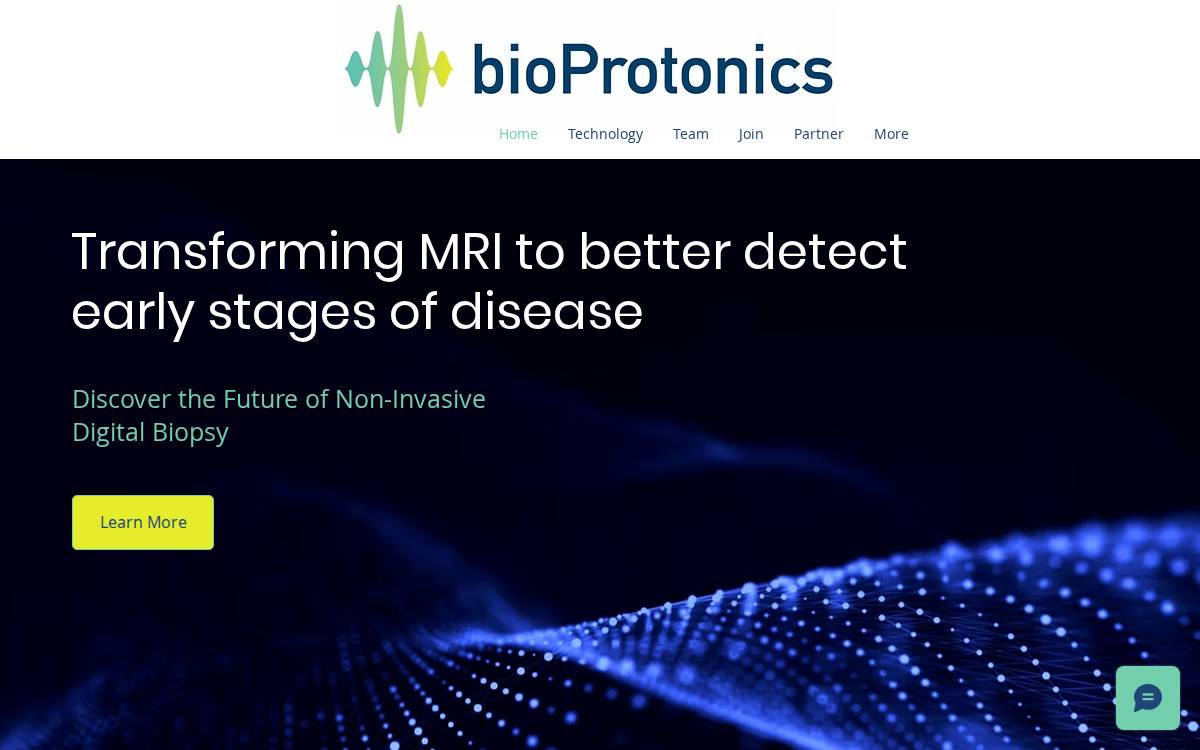 bioProtonics

Home Technology Team Join Partner More

Transforming MRI to better detect early stages of disease

Discover the Future of Non-Invasive Digital Biopsy

Learn More